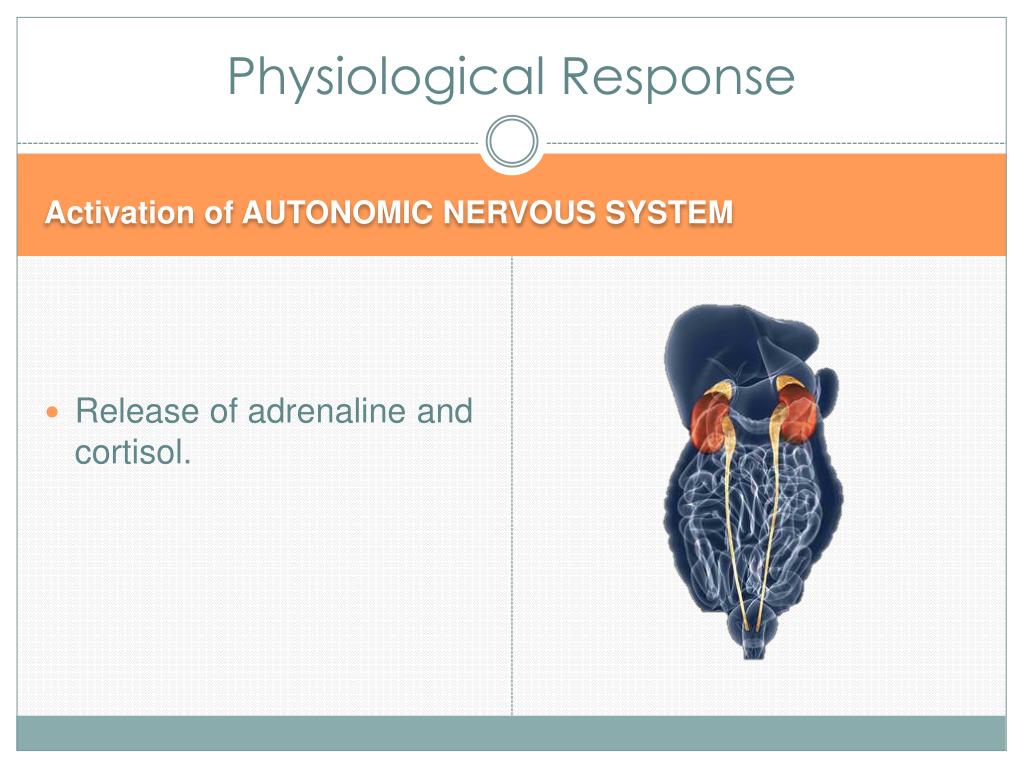 Physiological Response

Activation of AUTONOMIC NERVOUS SYSTEM

• Release of adrenaline and cortisol.